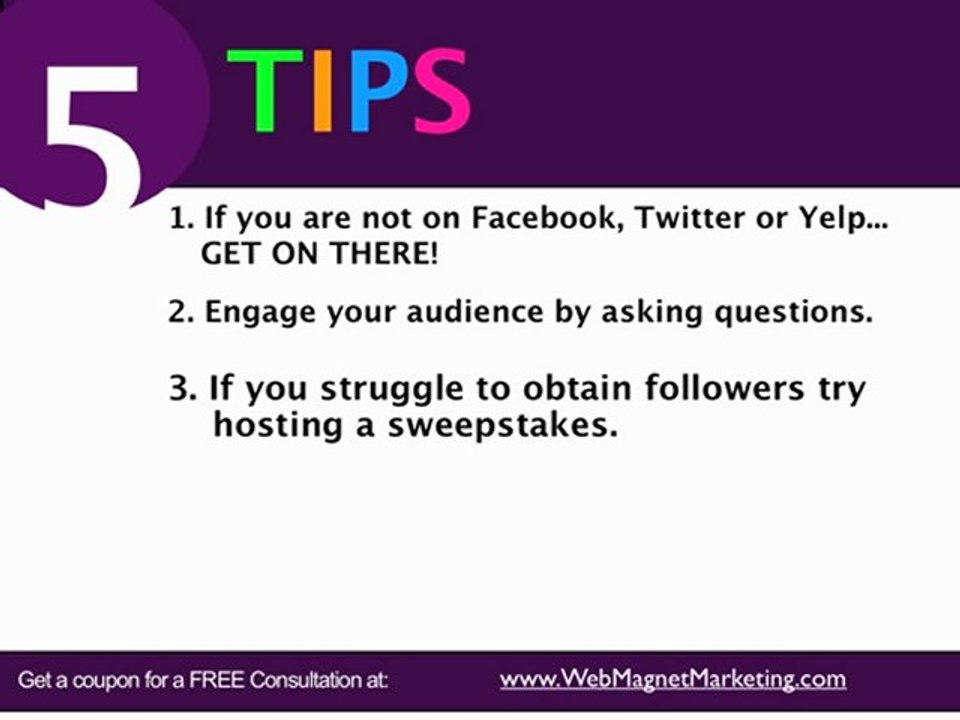 5 TIPS

1. If you are not on Facebook, Twitter or Yelp... GET ON THERE!

2. Engage your audience by asking questions.

3. If you struggle to obtain followers try hosting a sweepstakes.

Get a coupon for a FREE Consultation at: www.WebMagnetMarketing.com